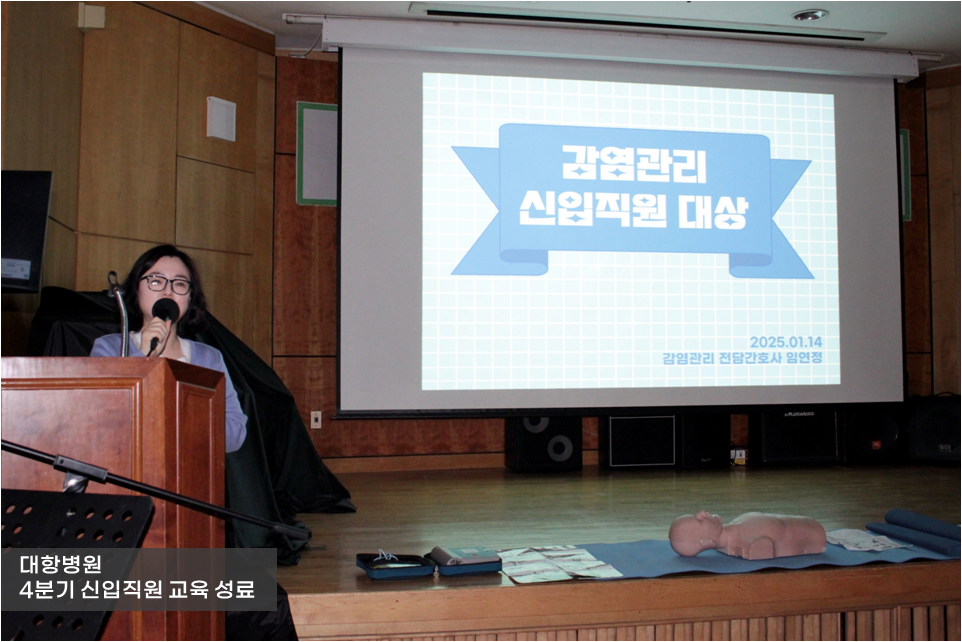 감염관리
신입직원 대상

2025.01.14
감염관리 전담간호사 임연정

대항병원
4분기 신입직원 교육 성료